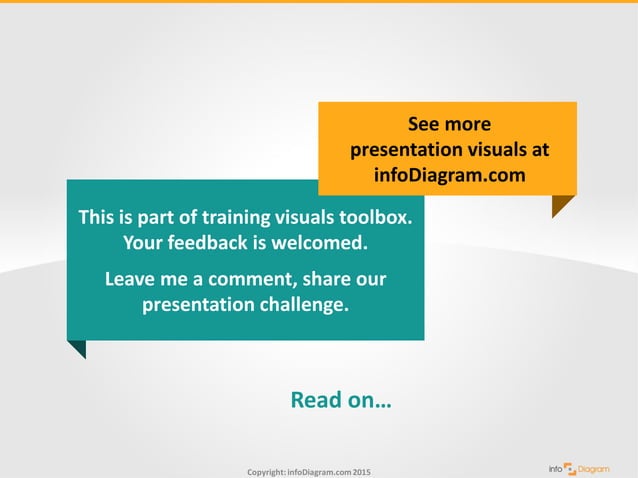 See more presentation visuals at infoDiagram.com

This is part of training visuals toolbox. Your feedback is welcomed.

Leave me a comment, share our presentation challenge.

Read on…

Copyright: infoDiagram.com 2015

info Diagram